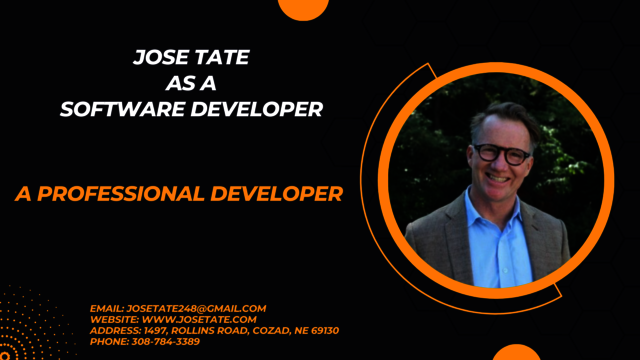 JOSE TATE
AS A
SOFTWARE DEVELOPER

A PROFESSIONAL DEVELOPER

EMAIL: JOSETATE248@GMAIL.COM
WEBSITE: WWW.JOSETATE.COM
ADDRESS: 1497, ROLLINS ROAD, COZAD, NE 69130
PHONE: 308-784-3389